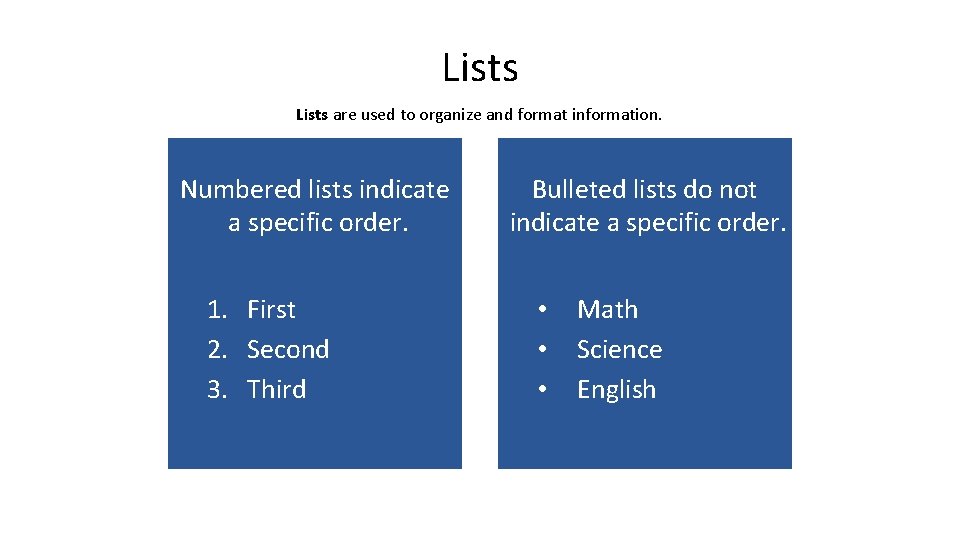 Lists

Lists are used to organize and format information.

Numbered lists indicate a specific order.

1. First
2. Second
3. Third

Bulleted lists do not indicate a specific order.

• Math
• Science
• English